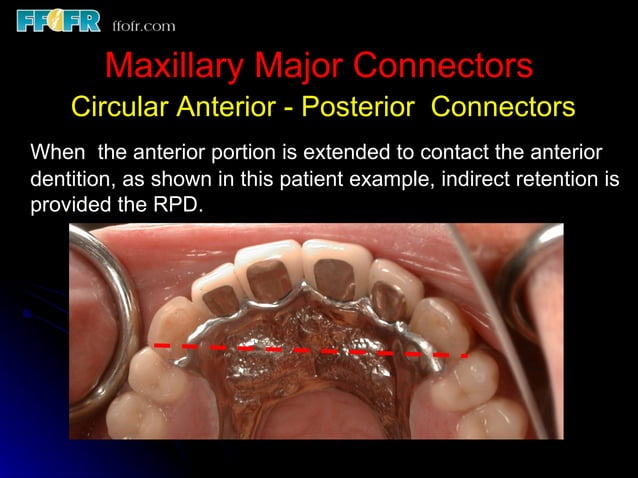 FFOFR ffofr.com

Maxillary Major Connectors

Circular Anterior - Posterior Connectors

When the anterior portion is extended to contact the anterior dentition, as shown in this patient example, indirect retention is provided the RPD.